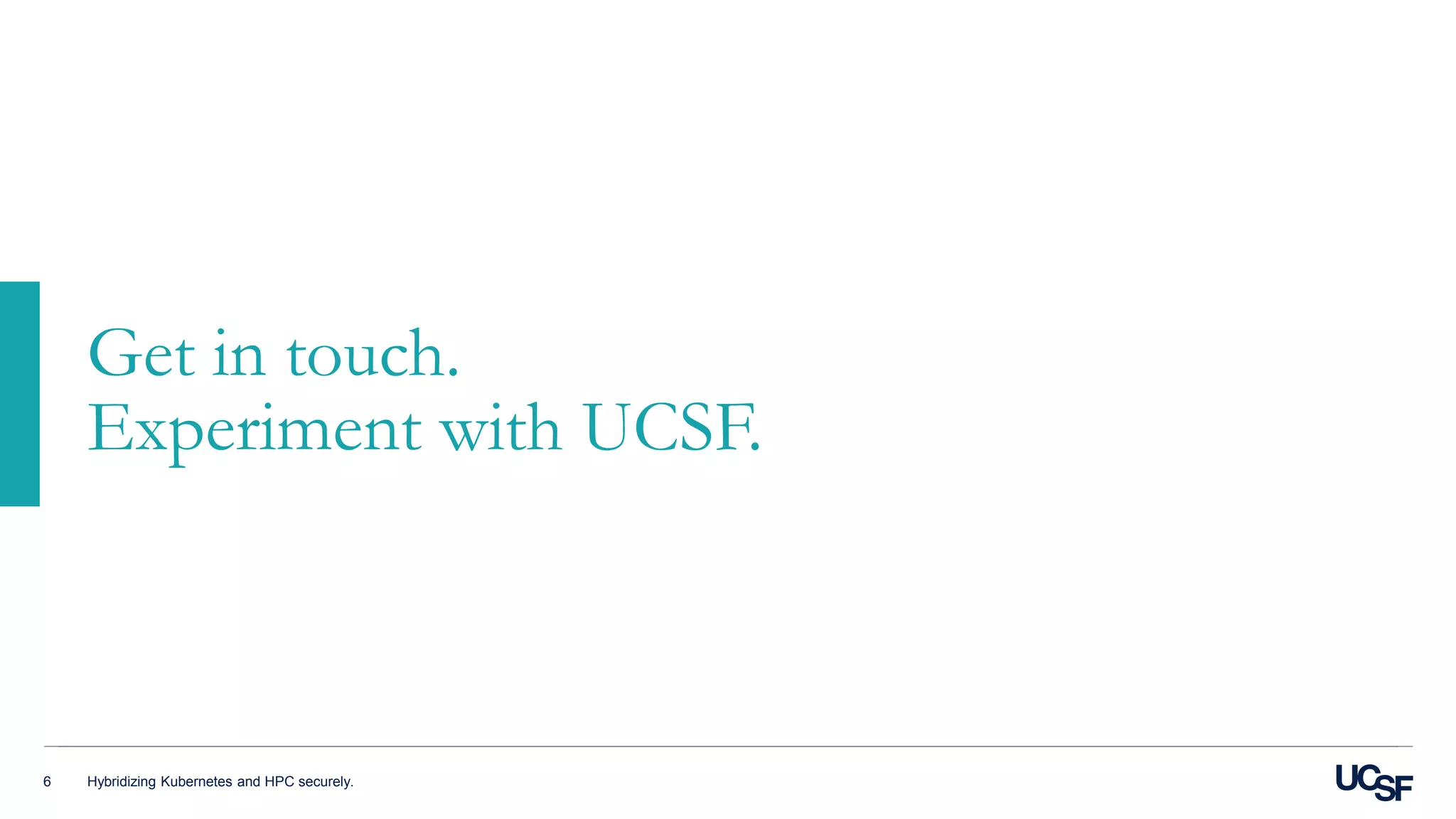 Get in touch.
Experiment with UCSF.

6 Hybridizing Kubernetes and HPC securely.

UCSF